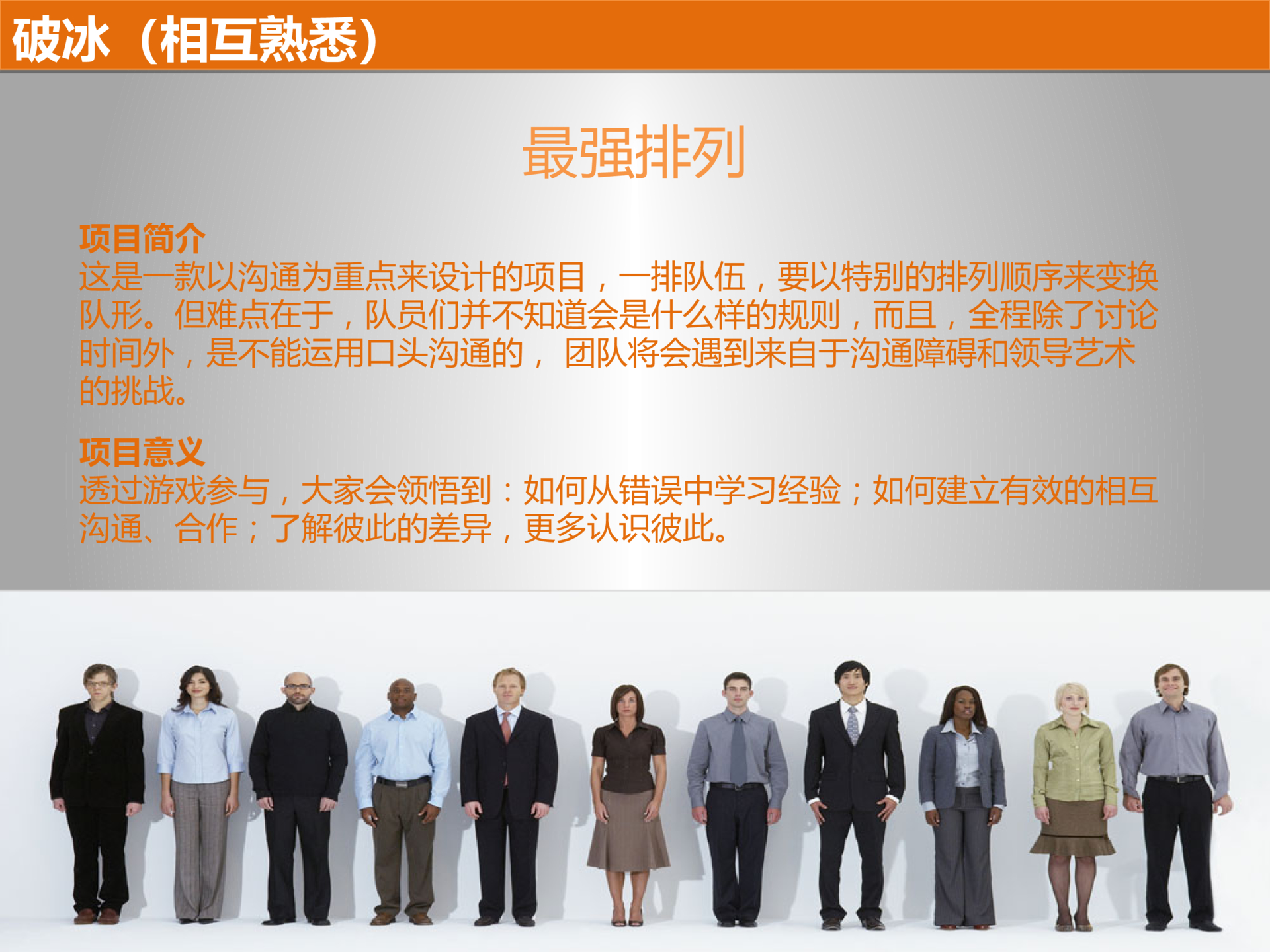 破冰（相互熟悉）

最强排列

项目简介
这是一款以沟通为重点来设计的项目，一排队伍，要以特别的排列顺序来变换队形。但难点在于，队员们并不知道会是什么样的规则，而且，全程除了讨论时间外，是不能运用口头沟通的， 团队将会遇到来自于沟通障碍和领导艺术的挑战。

项目意义
透过游戏参与，大家会领悟到：如何从错误中学习经验；如何建立有效的相互沟通、合作；了解彼此的差异，更多认识彼此。